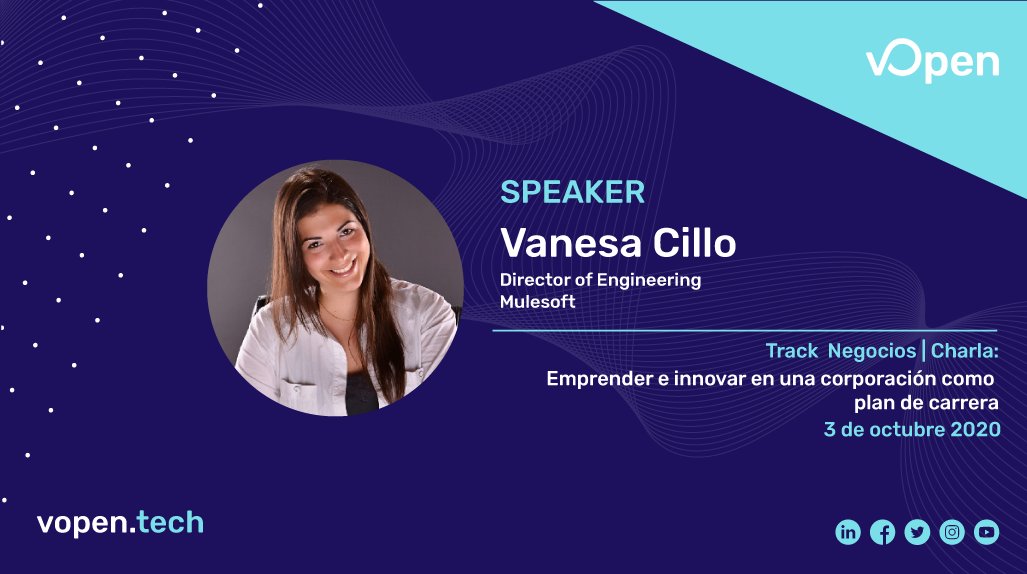 vOpen

SPEAKER

Vanesa Cillo

Director of Engineering
Mulesoft

Track Negocios | Charla:
Emprender e innovar en una corporación como plan de carrera
3 de octubre 2020

vopen.tech